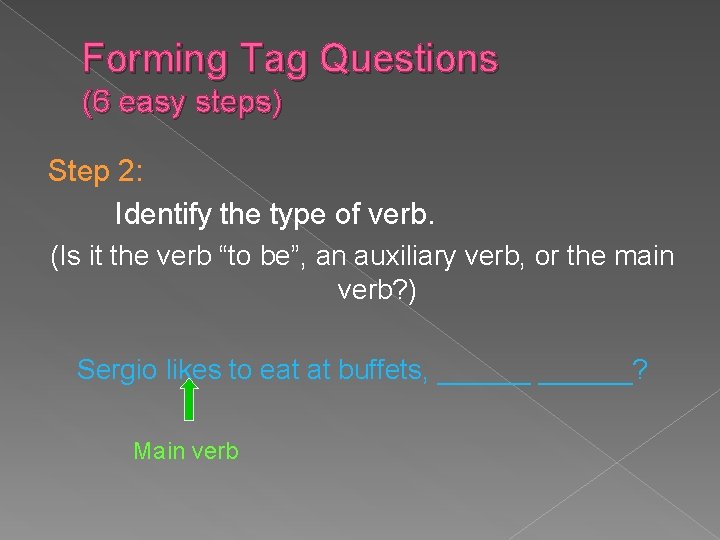 Forming Tag Questions
(6 easy steps)

Step 2:

Identify the type of verb.

(Is it the verb "to be", an auxiliary verb, or the main verb?)

Sergio likes to eat at buffets, ____ ____?

Main verb